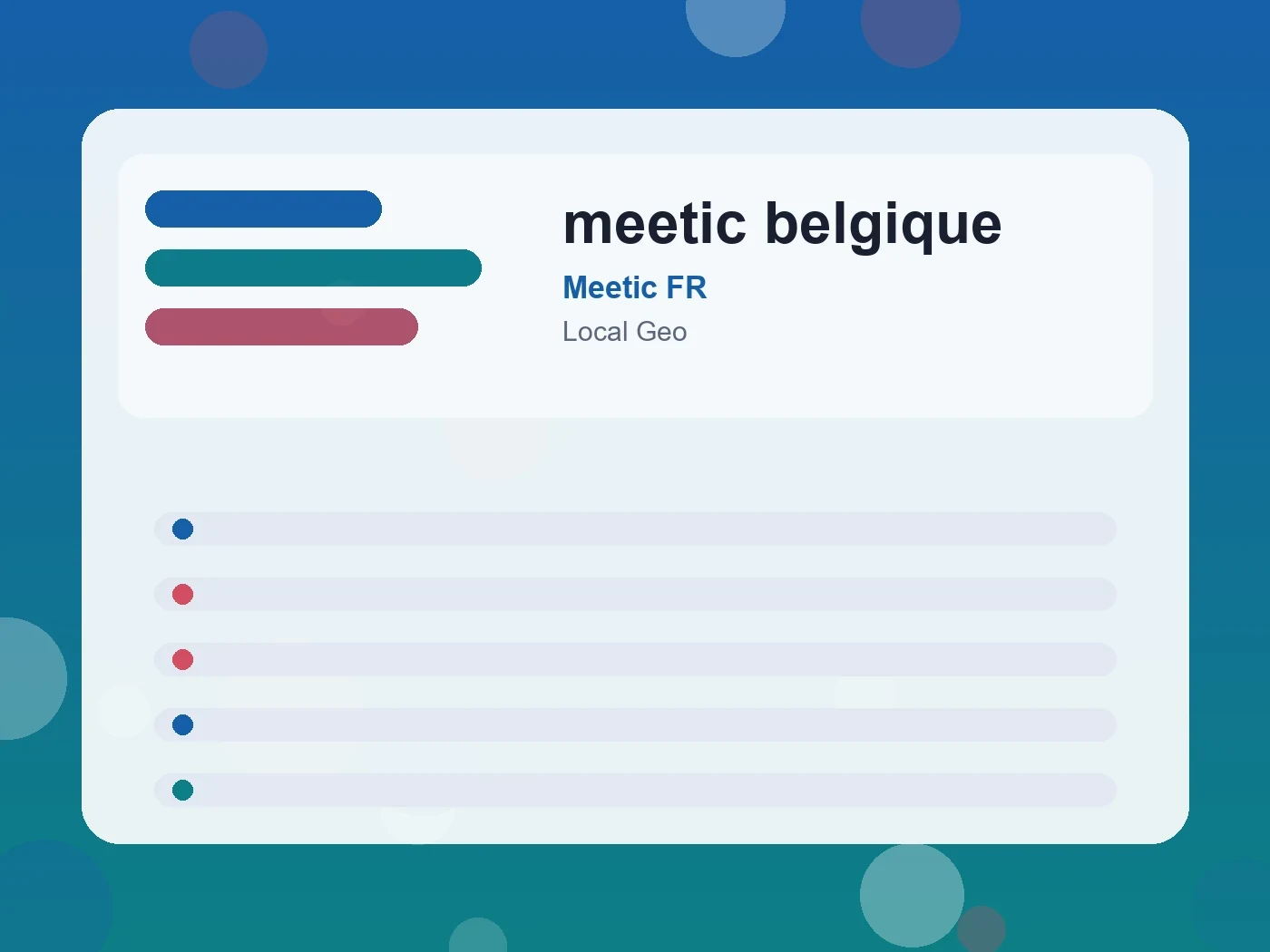 meetic belgique

Meetic FR

Local Geo